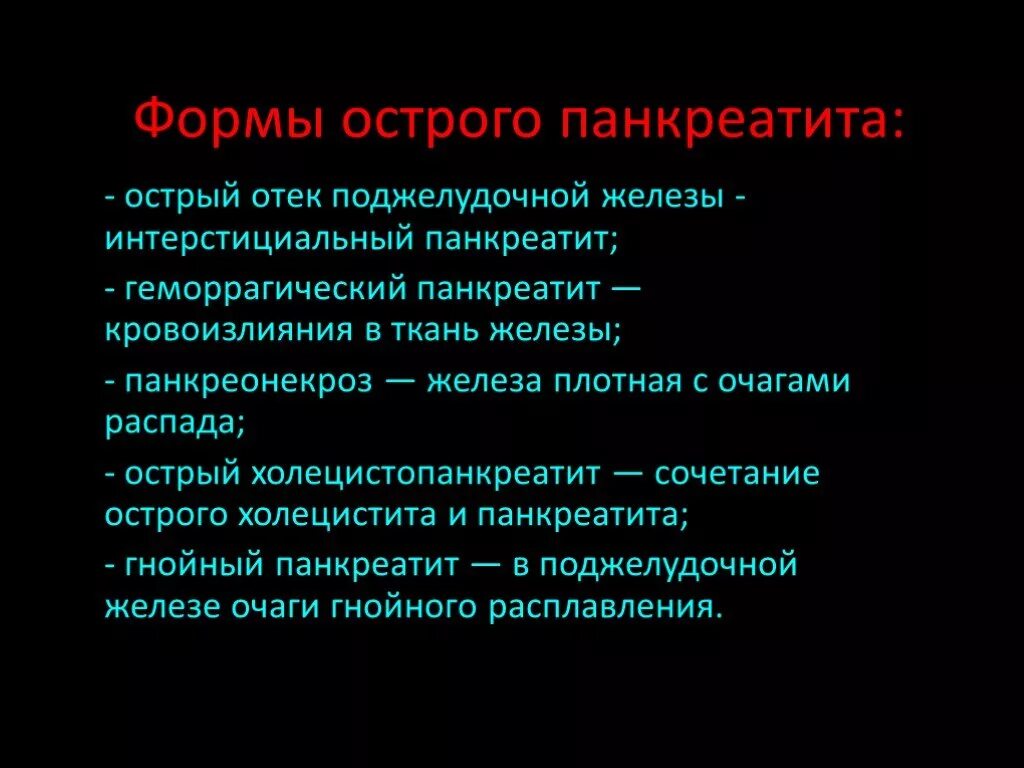 Формы острого панкреатита:

- острый отек поджелудочной железы - интерстициальный панкреатит;

- геморрагический панкреатит — кровоизлияния в ткань железы;

- панкреонекроз — железа плотная с очагами распада;

- острый холецистопанкреатит — сочетание острого холецистита и панкреатита;

- гнойный панкреатит — в поджелудочной железе очаги гнойного расплавления.